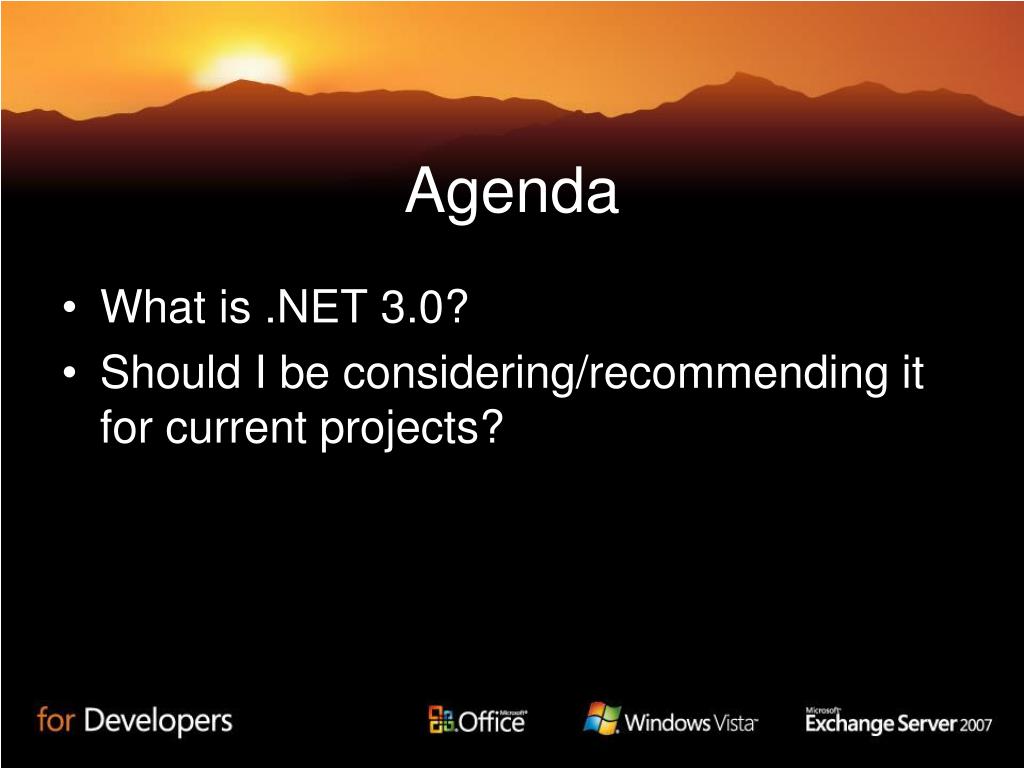 Agenda

• What is .NET 3.0?
• Should I be considering/recommending it for current projects?

for Developers

Microsoft Office

Windows Vista

Microsoft Exchange Server 2007